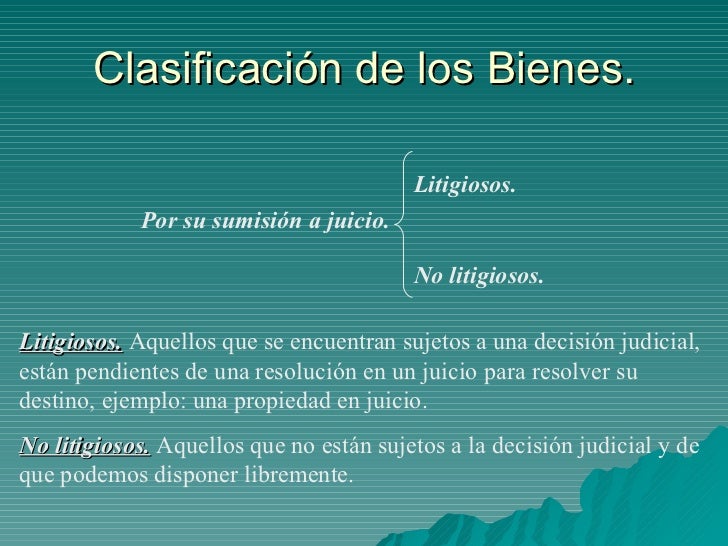 Clasificación de los Bienes.

Por su sumisión a juicio.

Litigiosos.

No litigiosos.

Litigiosos. Aquellos que se encuentran sujetos a una decisión judicial, están pendientes de una resolución en un juicio para resolver su destino, ejemplo: una propiedad en juicio.

No litigiosos. Aquellos que no están sujetos a la decisión judicial y de que podemos disponer libremente.